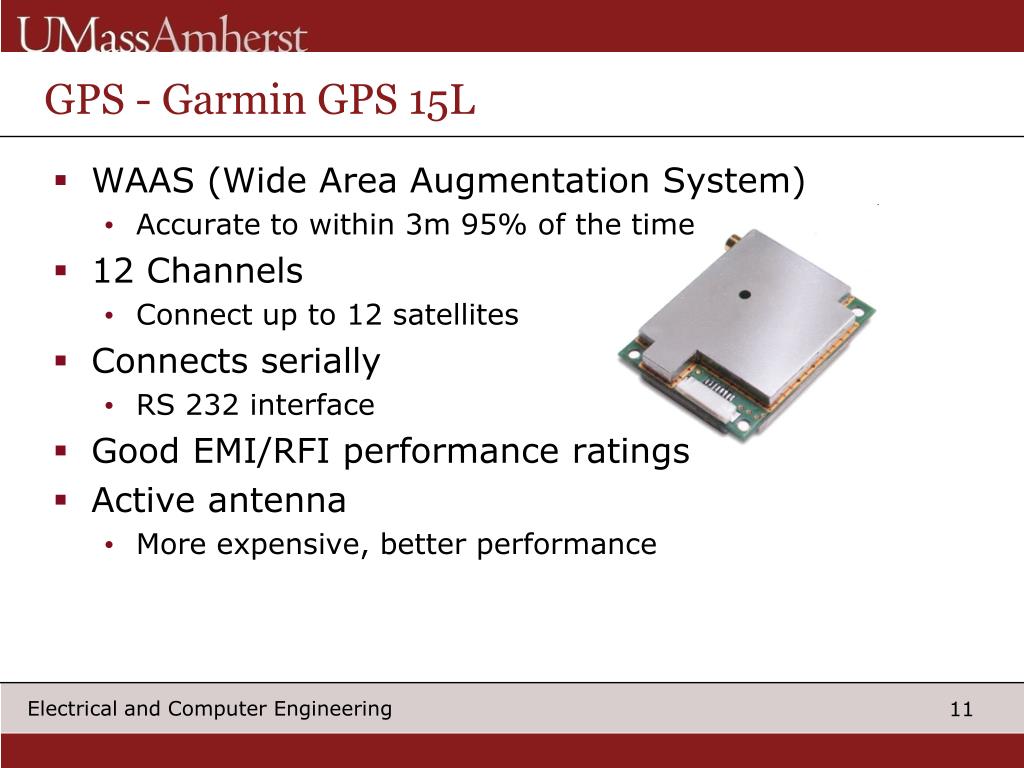 UMassAmherst

GPS - Garmin GPS 15L

▪ WAAS (Wide Area Augmentation System)
• Accurate to within 3m 95% of the time
▪ 12 Channels
• Connect up to 12 satellites
▪ Connects serially
• RS 232 interface
▪ Good EMI/RFI performance ratings
▪ Active antenna
• More expensive, better performance

Electrical and Computer Engineering

11